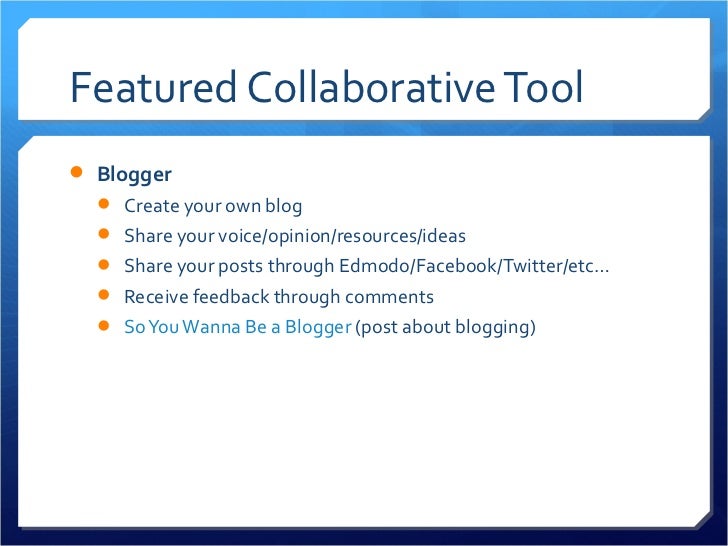 Featured Collaborative Tool

- Blogger
  - Create your own blog
  - Share your voice/opinion/resources/ideas
  - Share your posts through Edmodo/Facebook/Twitter/etc…
  - Receive feedback through comments
  - So You Wanna Be a Blogger (post about blogging)